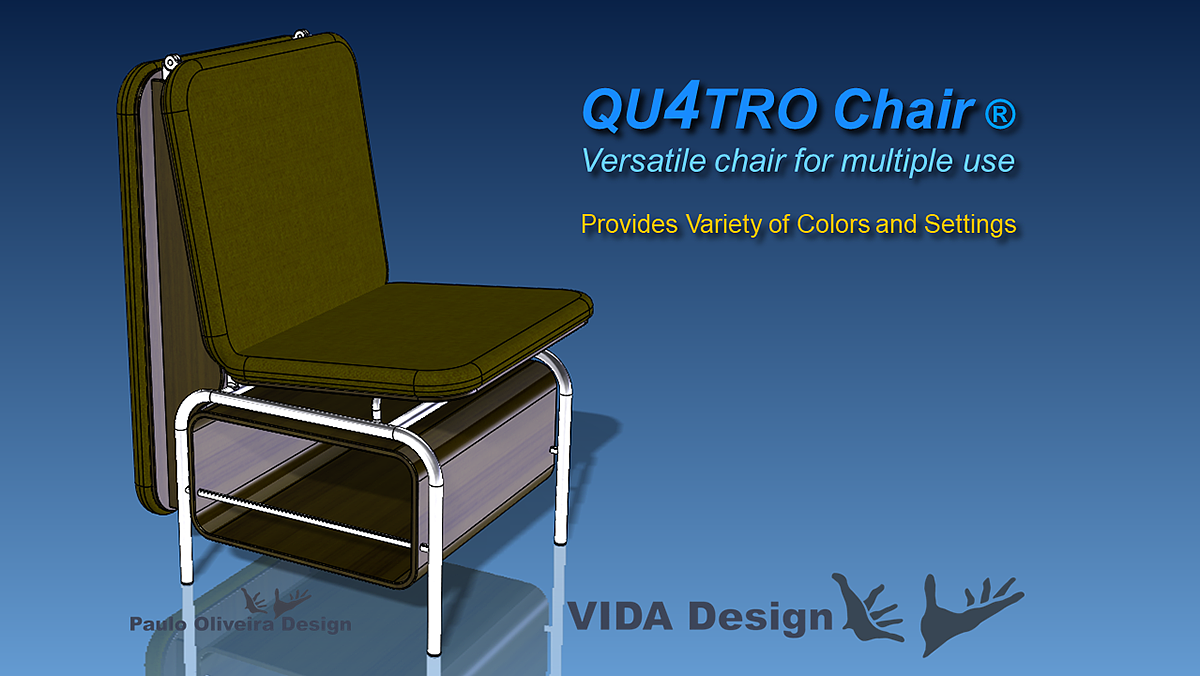 QU4TRO Chair ®
Versatile chair for multiple use

Provides Variety of Colors and Settings

Paulo Oliveira Design

VIDA Design